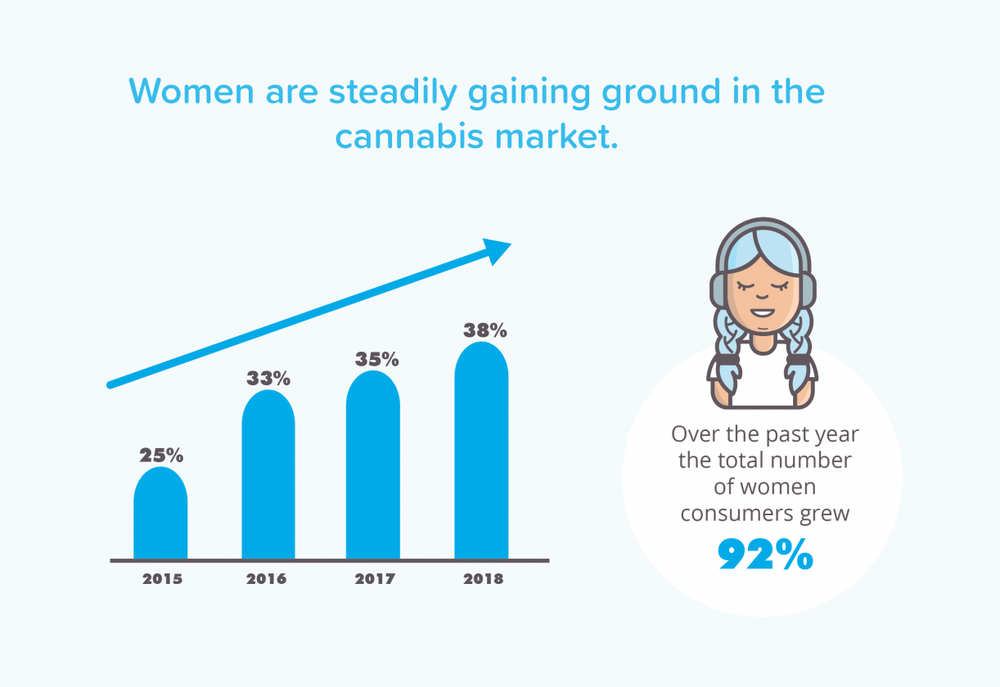 Women are steadily gaining ground in the cannabis market.

25%
33%
35%
38%

2015
2016
2017
2018

Over the past year the total number of women consumers grew

92%